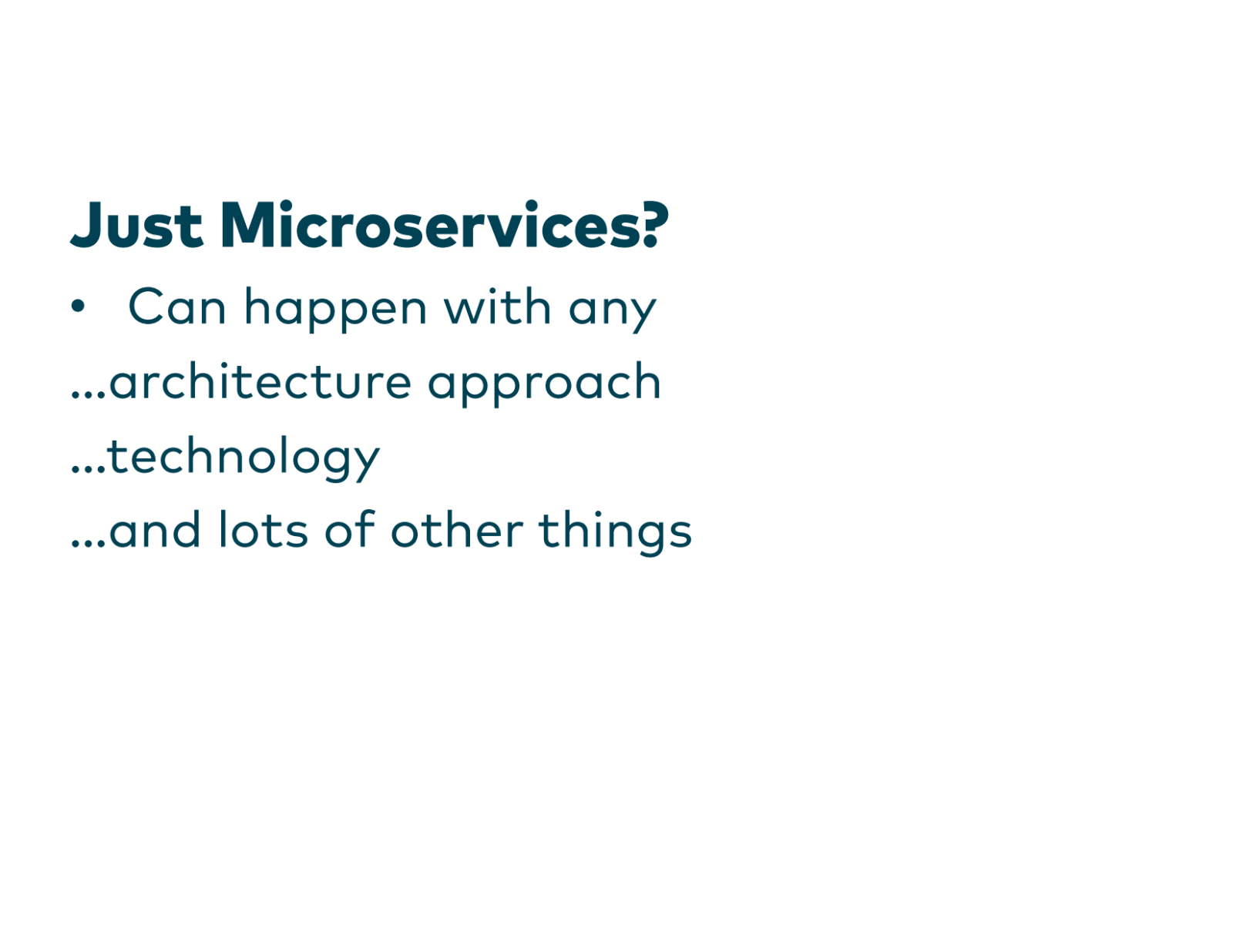 Just Microservices?

• Can happen with any

...architecture approach

...technology

...and lots of other things